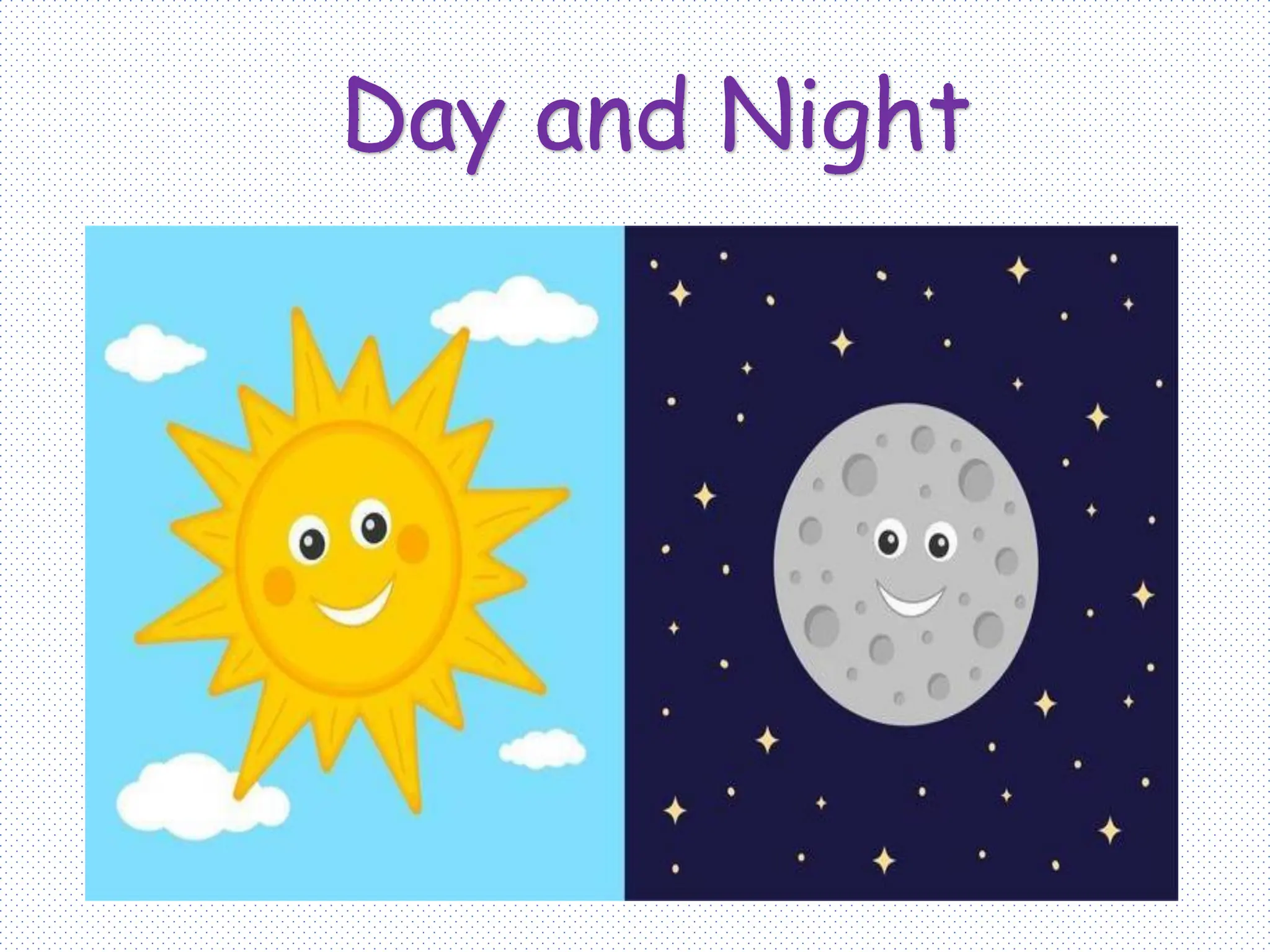 Day and Night